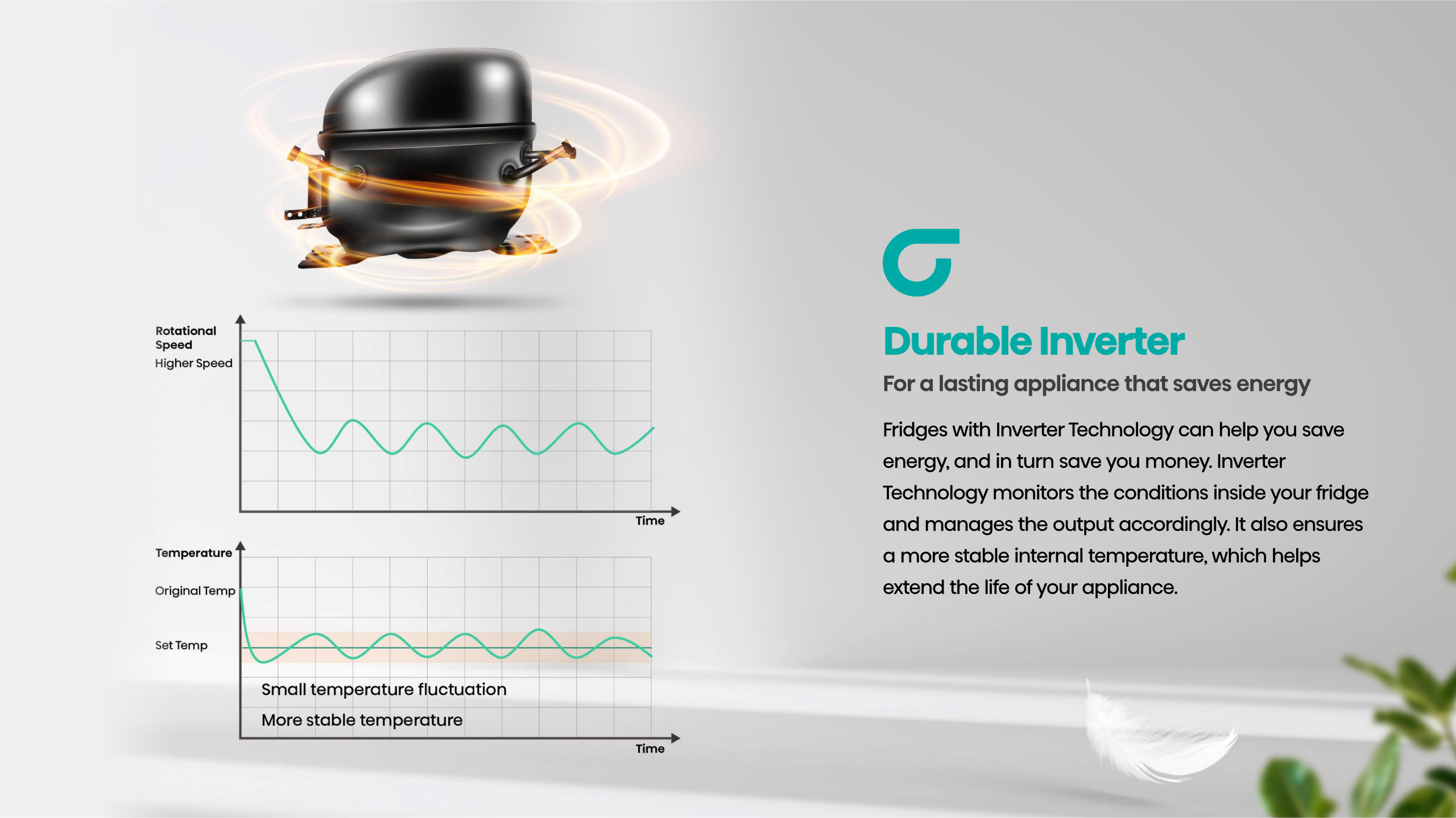 Rotational Speed
Higher Speed

Time

Temperature
Original Temp
Set Temp

Small temperature fluctuation
More stable temperature

Time

Durable Inverter
For a lasting appliance that saves energy

Fridges with Inverter Technology can help you save energy, and in turn save you money. Inverter Technology monitors the conditions inside your fridge and manages the output accordingly. It also ensures a more stable internal temperature, which helps extend the life of your appliance.